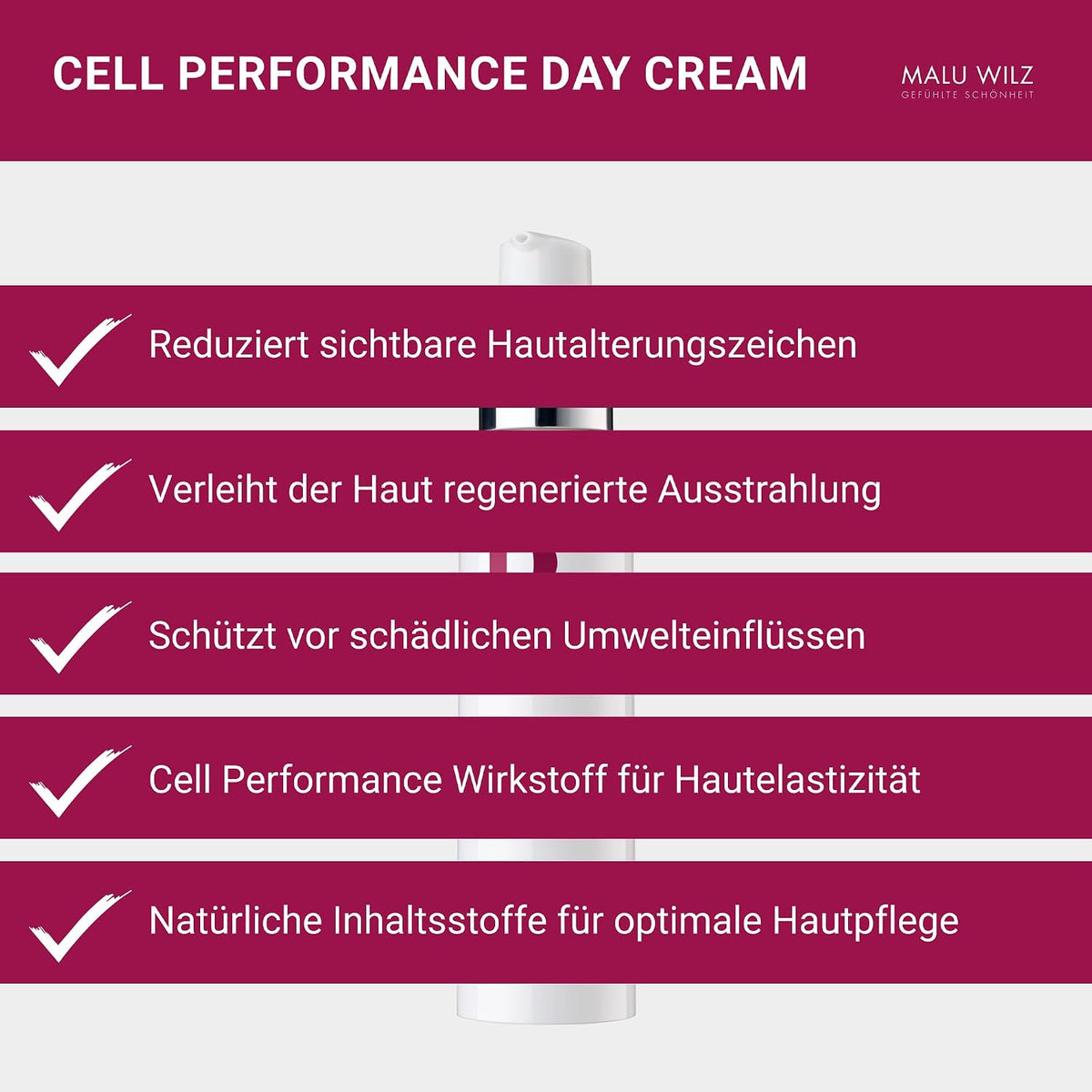 CELL PERFORMANCE DAY CREAM

MALU WILZ
GEFÜHLTE SCHÖNHEIT

Reduziert sichtbare Hautalterungszeichen

Verleiht der Haut regenerierte Ausstrahlung

Schützt vor schädlichen Umwelteinflüssen

Cell Performance Wirkstoff für Hautelastizität

Natürliche Inhaltsstoffe für optimale Hautpflege